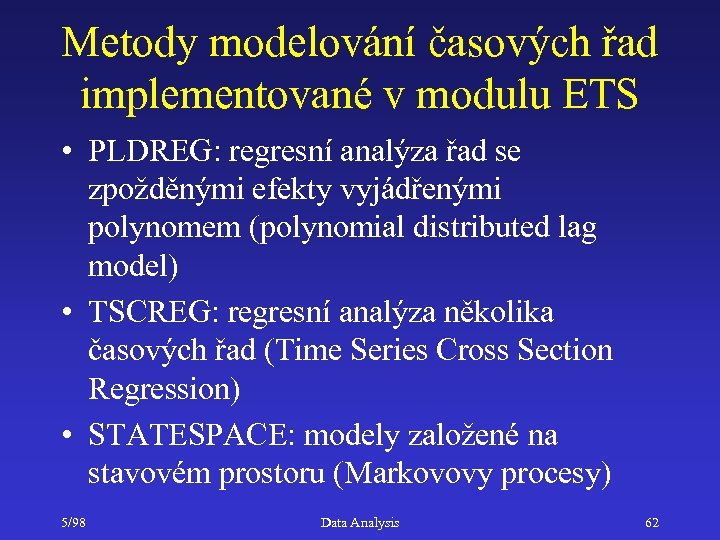 Metody modelování časových řad implementované v modulu ETS

• PLDREG: regresní analýza řad se zpožděnými efekty vyjádřenými polynomem (polynomial distributed lag model)

• TSCREG: regresní analýza několika časových řad (Time Series Cross Section Regression)

• STATESPACE: modely založené na stavovém prostoru (Markovovy procesy)

5/98

Data Analysis

62